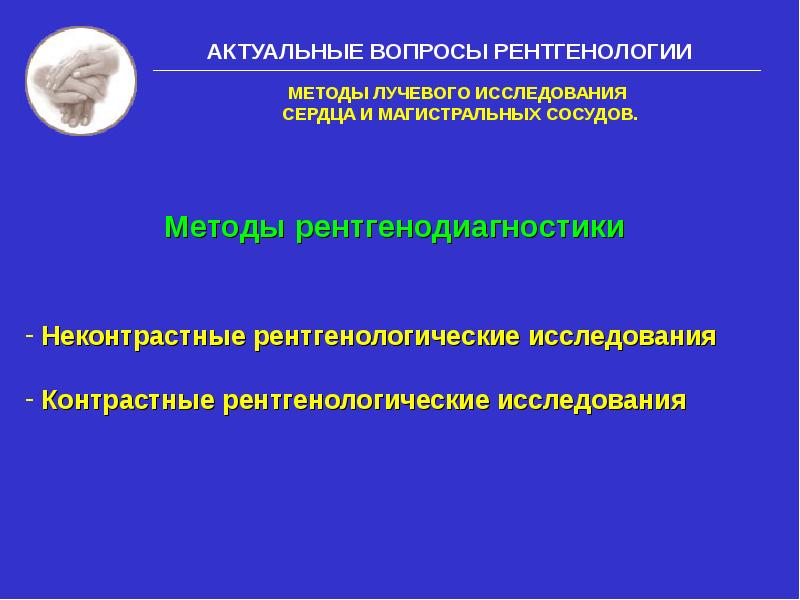 АКТУАЛЬНЫЕ ВОПРОСЫ РЕНТГЕНОЛОГИИ

МЕТОДЫ ЛУЧЕВОГО ИССЛЕДОВАНИЯ СЕРДЦА И МАГИСТРАЛЬНЫХ СОСУДОВ.

Методы рентгенодиагностики

- Неконтрастные рентгенологические исследования

- Контрастные рентгенологические исследования